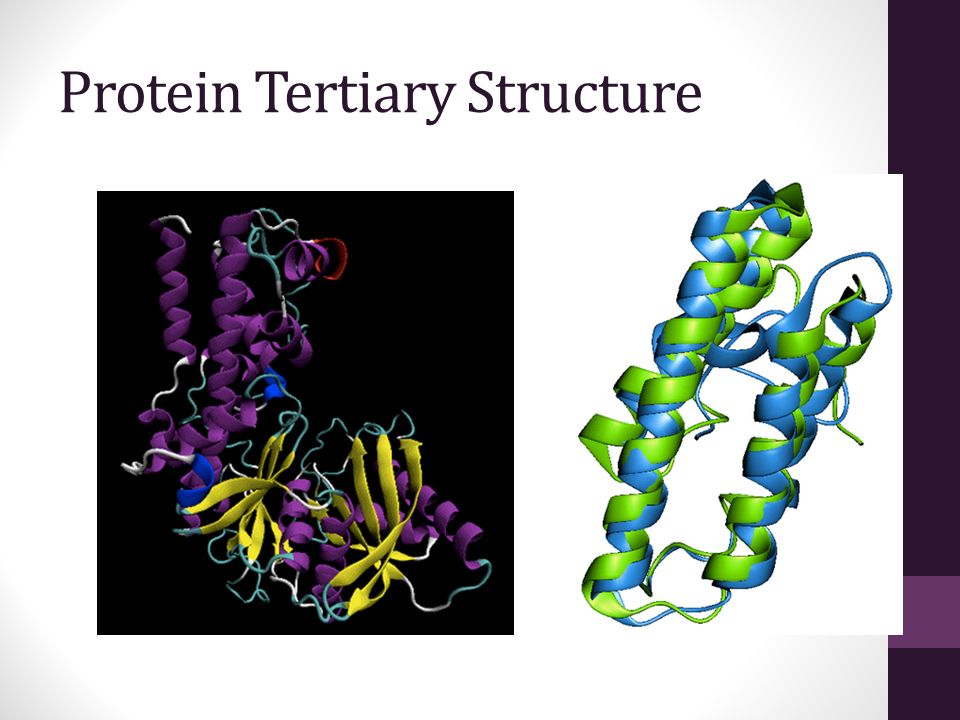 Protein Tertiary Structure